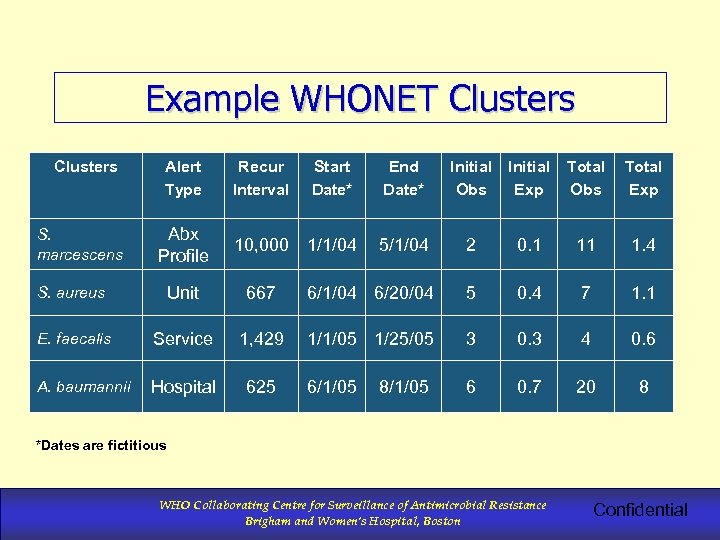 Example WHONET Clusters

| Clusters | Alert Type | Recur Interval | Start Date* | End Date* | Initial Obs | Initial Exp | Total Obs | Total Exp |
|---|---|---|---|---|---|---|---|---|
| S. marcescens | Abx Profile | 10,000 | 1/1/04 | 5/1/04 | 2 | 0.1 | 11 | 1.4 |
| S. aureus | Unit | 667 | 6/1/04 | 6/20/04 | 5 | 0.4 | 7 | 1.1 |
| E. faecalis | Service | 1,429 | 1/1/05 | 1/25/05 | 3 | 0.3 | 4 | 0.6 |
| A. baumannii | Hospital | 625 | 6/1/05 | 8/1/05 | 6 | 0.7 | 20 | 8 |

*Dates are fictitious

WHO Collaborating Centre for Surveillance of Antimicrobial Resistance
Brigham and Women's Hospital, Boston

Confidential